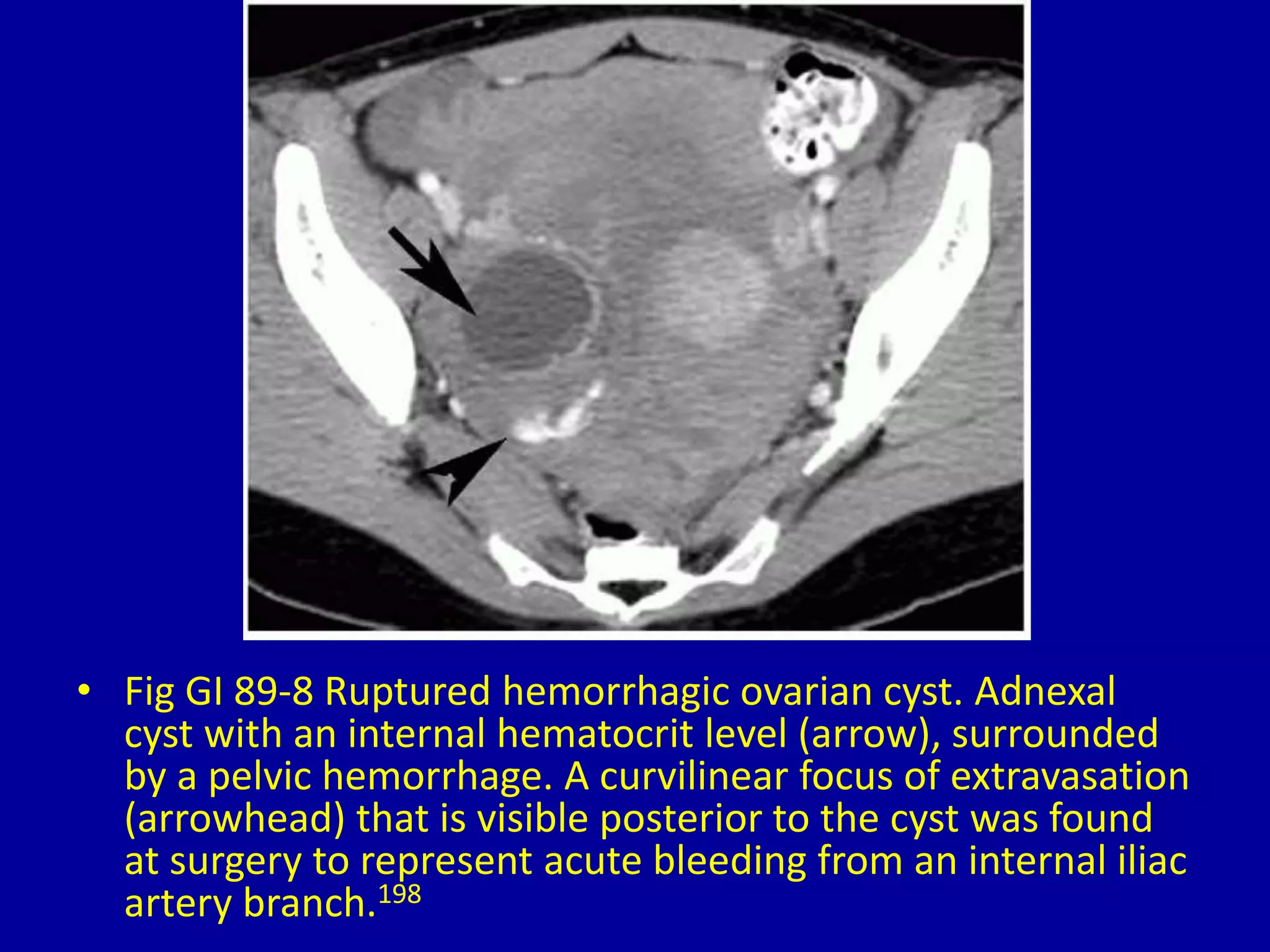 • Fig GI 89-8 Ruptured hemorrhagic ovarian cyst. Adnexal cyst with an internal hematocrit level (arrow), surrounded by a pelvic hemorrhage. A curvilinear focus of extravasation (arrowhead) that is visible posterior to the cyst was found at surgery to represent acute bleeding from an internal iliac artery branch.$^{198}$